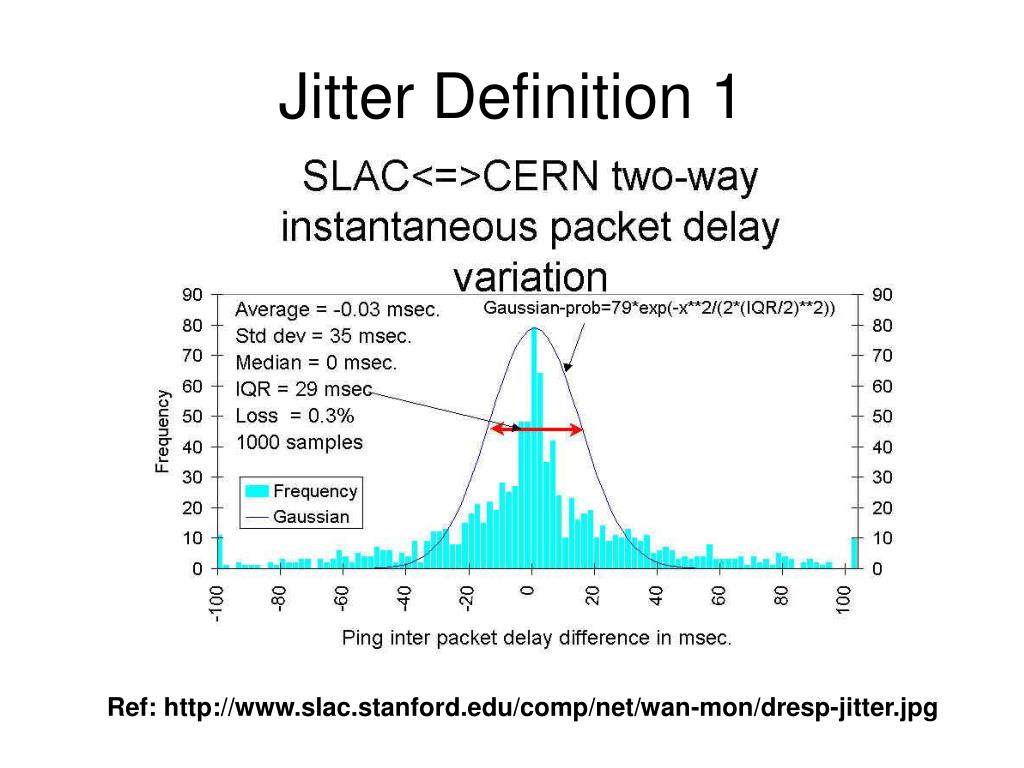 Jitter Definition 1

SLAC<=>CERN two-way instantaneous packet delay variation

Average = -0.03 msec.
Std dev = 35 msec.
Median = 0 msec.
IQR = 29 msec
Loss = 0.3%
1000 samples

Gaussian-prob=79*exp(-x**2/(2*(IQR/2)**2))

Frequency
Gaussian

Frequency

90
80
70
60
50
40
30
20
10
0

90
80
70
60
50
40
30
20
10
0

-100
-80
-60
-40
-20
0
20
40
60
80
100

Ping inter packet delay difference in msec.

Ref: http://www.slac.stanford.edu/comp/net/wan-mon/dresp-jitter.jpg